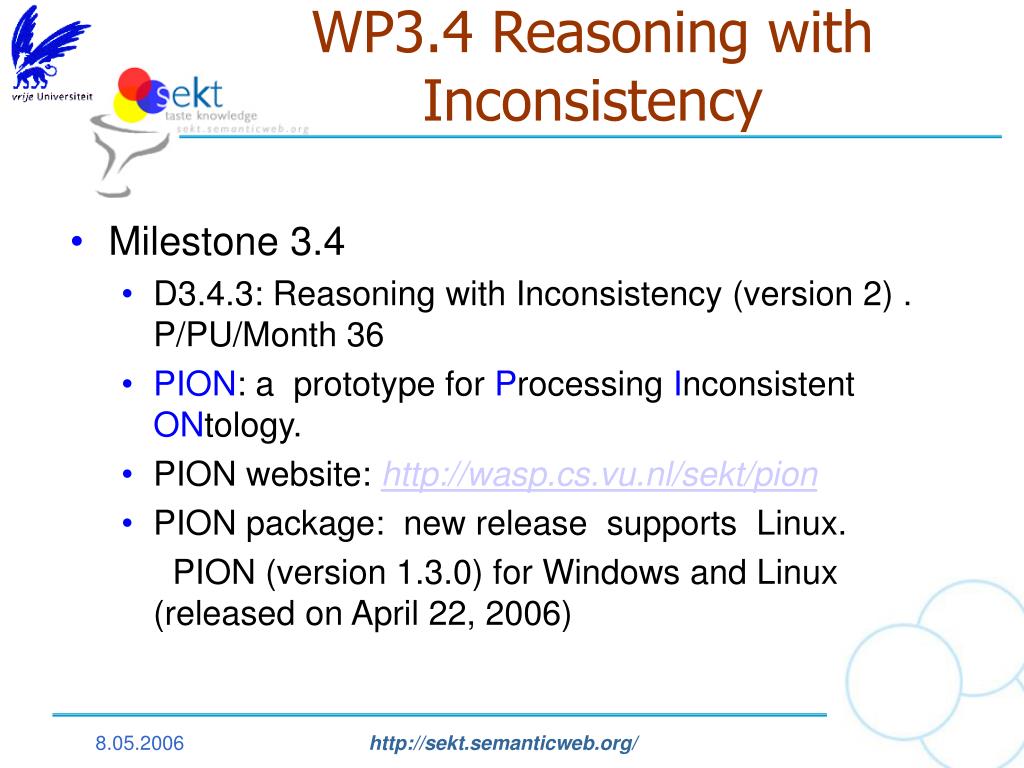 vrije Universiteit

sekt
taste knowledge
sekt.semanticweb.org

WP3.4 Reasoning with Inconsistency

• Milestone 3.4
• D3.4.3: Reasoning with Inconsistency (version 2) . P/PU/Month 36
• PION: a prototype for Processing Inconsistent ONtology.
• PION website: http://wasp.cs.vu.nl/sekt/pion
• PION package: new release supports Linux.
PION (version 1.3.0) for Windows and Linux (released on April 22, 2006)

8.05.2006

http://sekt.semanticweb.org/